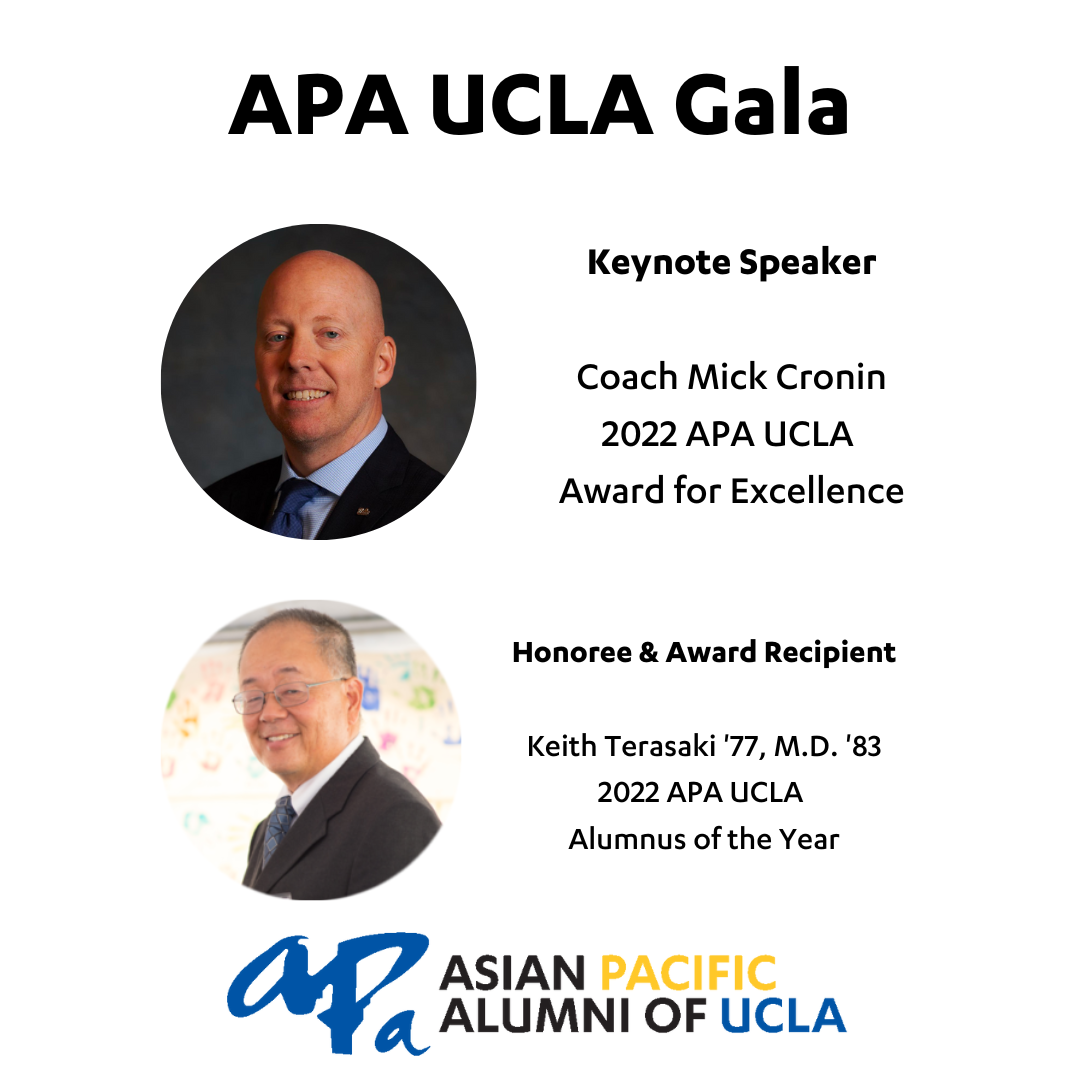 APA UCLA Gala

Keynote Speaker

Coach Mick Cronin
2022 APA UCLA
Award for Excellence

Honoree & Award Recipient

Keith Terasaki '77, M.D. '83
2022 APA UCLA
Alumnus of the Year

aPa ASIAN PACIFIC
ALUMNI OF UCLA